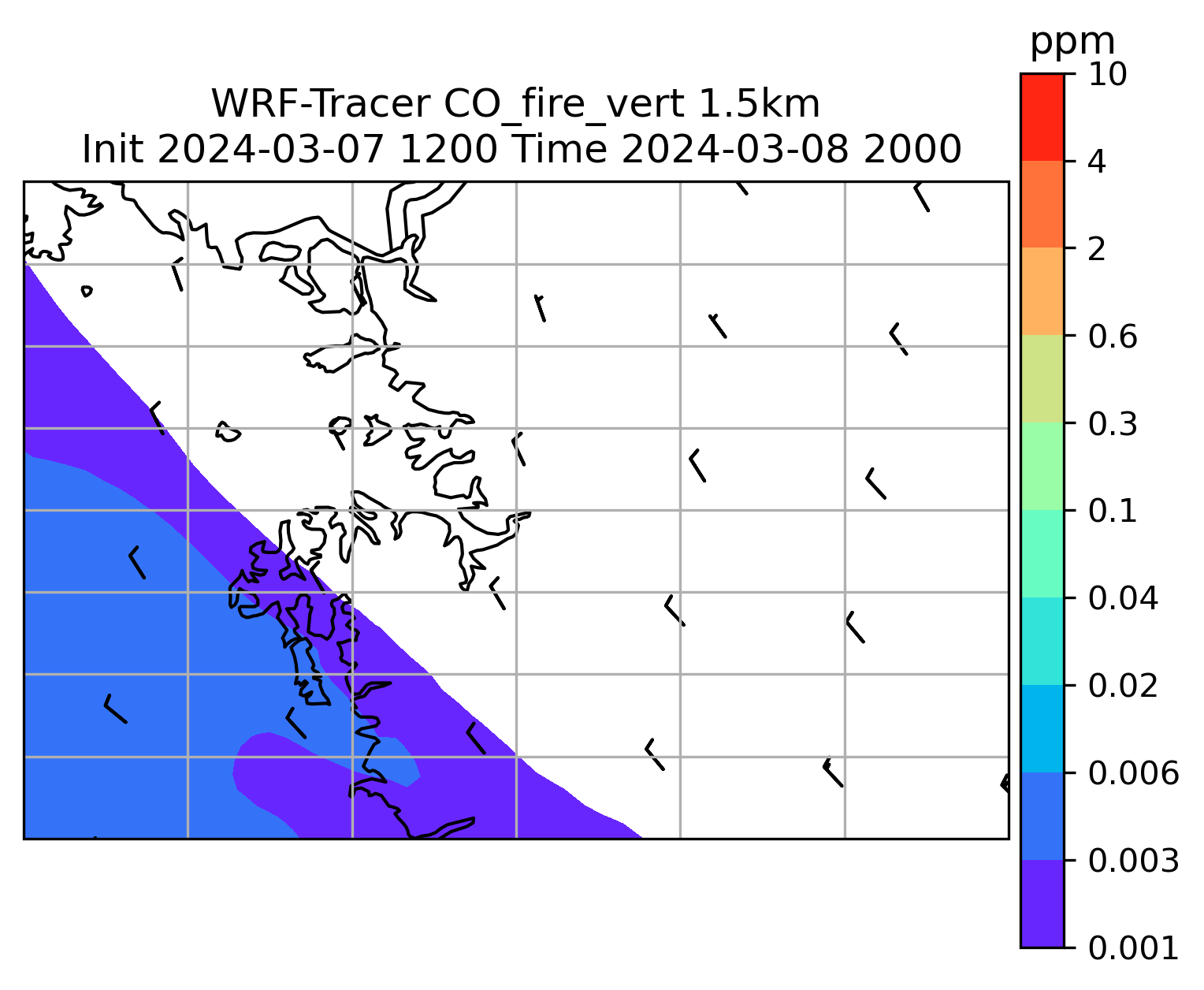 WRF-Tracer CO_fire_vert 1.5km
Init 2024-03-07 1200 Time 2024-03-08 2000

ppm
10
4
2
0.6
0.3
0.1
0.04
0.02
0.006
0.003
0.001